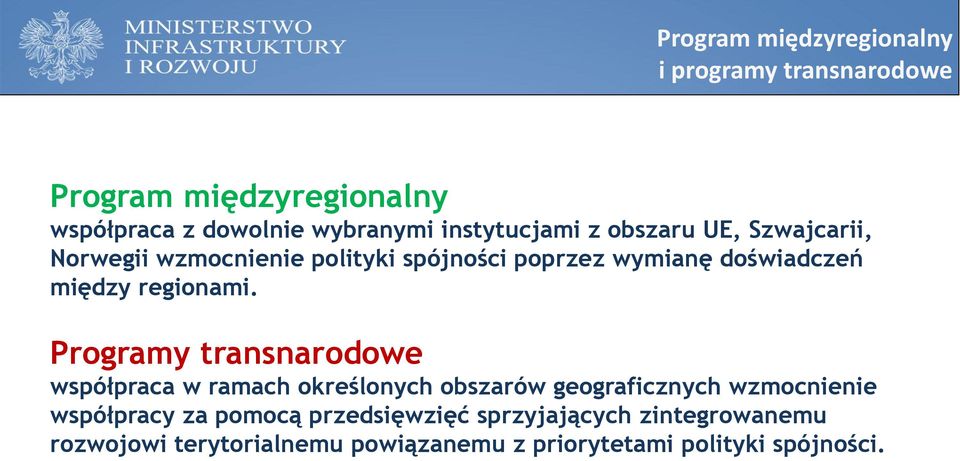 MINISTERSTWO
INFRASTRUKTURY
I ROZWOJU

Program międzyregionalny
i programy transnarodowe

Program międzyregionalny
współpraca z dowolnie wybranymi instytucjami z obszaru UE, Szwajcarii, Norwegii wzmocnienie polityki spójności poprzez wymianę doświadczeń między regionami.

Programy transnarodowe
współpraca w ramach określonych obszarów geograficznych wzmocnienie współpracy za pomocą przedsięwzięć sprzyjających zintegrowanemu rozwojowi terytorialnemu powiązanemu z priorytetami polityki spójności.